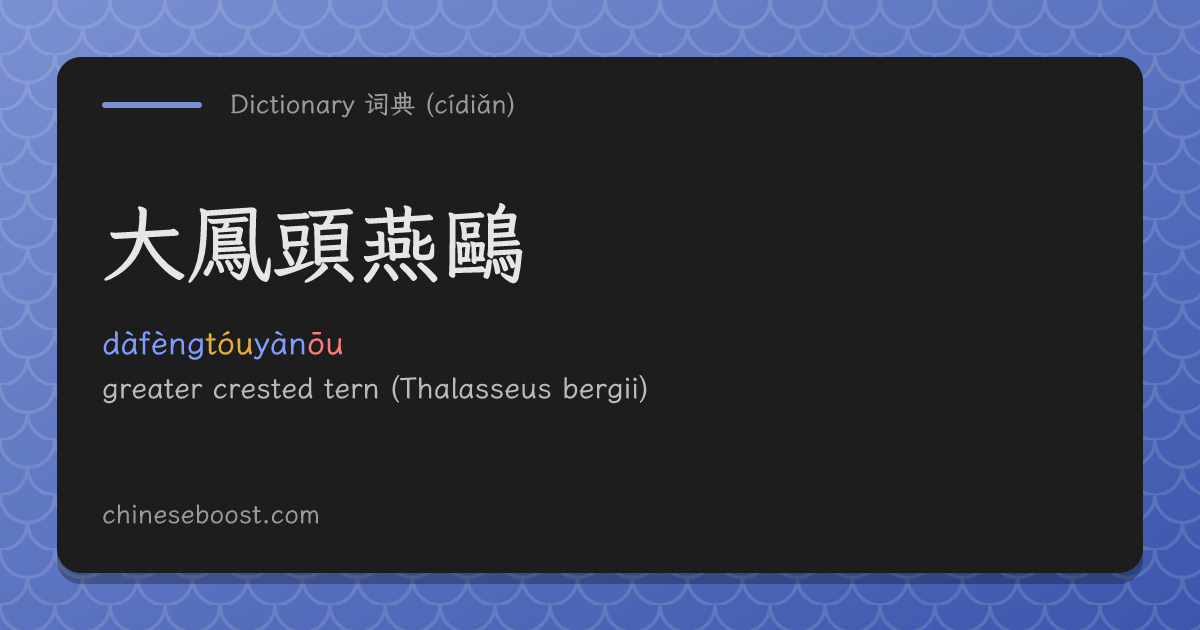 Dictionary 词典 (cídiǎn)

大鳳頭燕鷗

dàfèngtóuyànōu

greater crested tern (Thalasseus bergii)

chineseboost.com